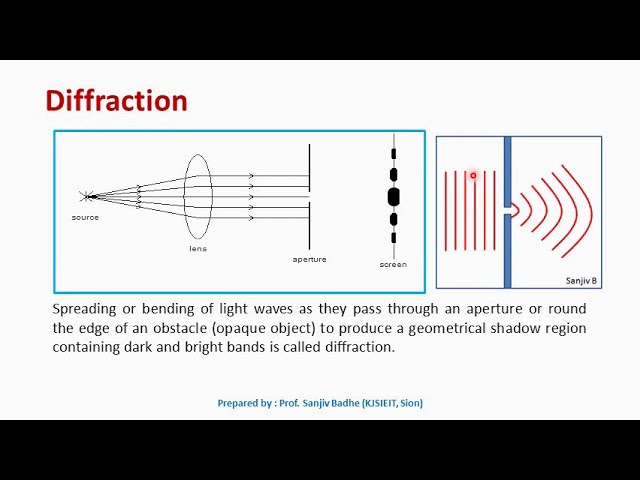 Diffraction

source

lens

aperture

screen

Sanjiv B

Spreading or bending of light waves as they pass through an aperture or round the edge of an obstacle (opaque object) to produce a geometrical shadow region containing dark and bright bands is called diffraction.

Prepared by : Prof. Sanjiv Badhe (KJSIEIT, Sion)